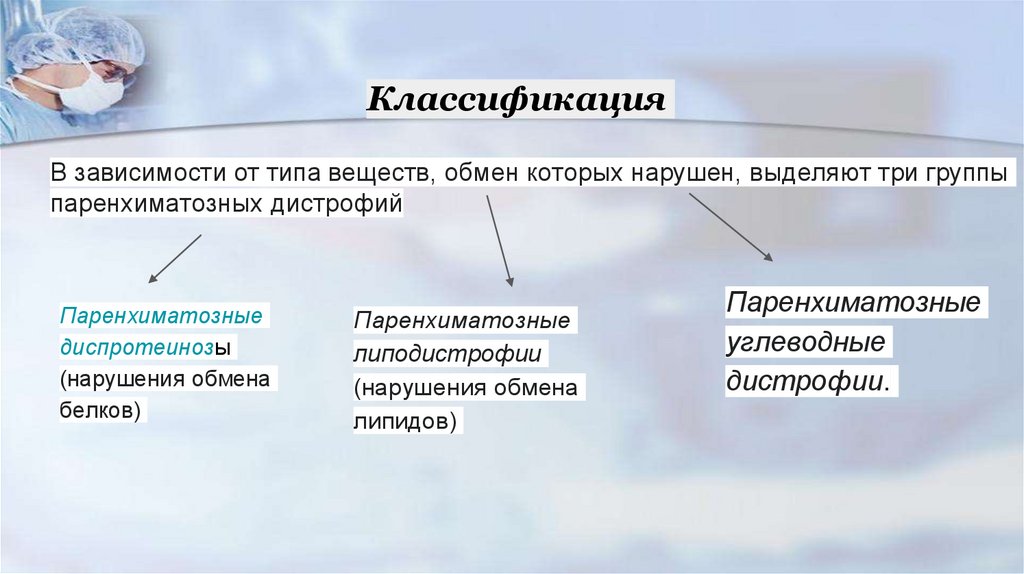 Классификация

В зависимости от типа веществ, обмен которых нарушен, выделяют три группы паренхиматозных дистрофий

Паренхиматозные диспротеинозы (нарушения обмена белков)

Паренхиматозные липодистрофии (нарушения обмена липидов)

Паренхиматозные углеводные дистрофии.